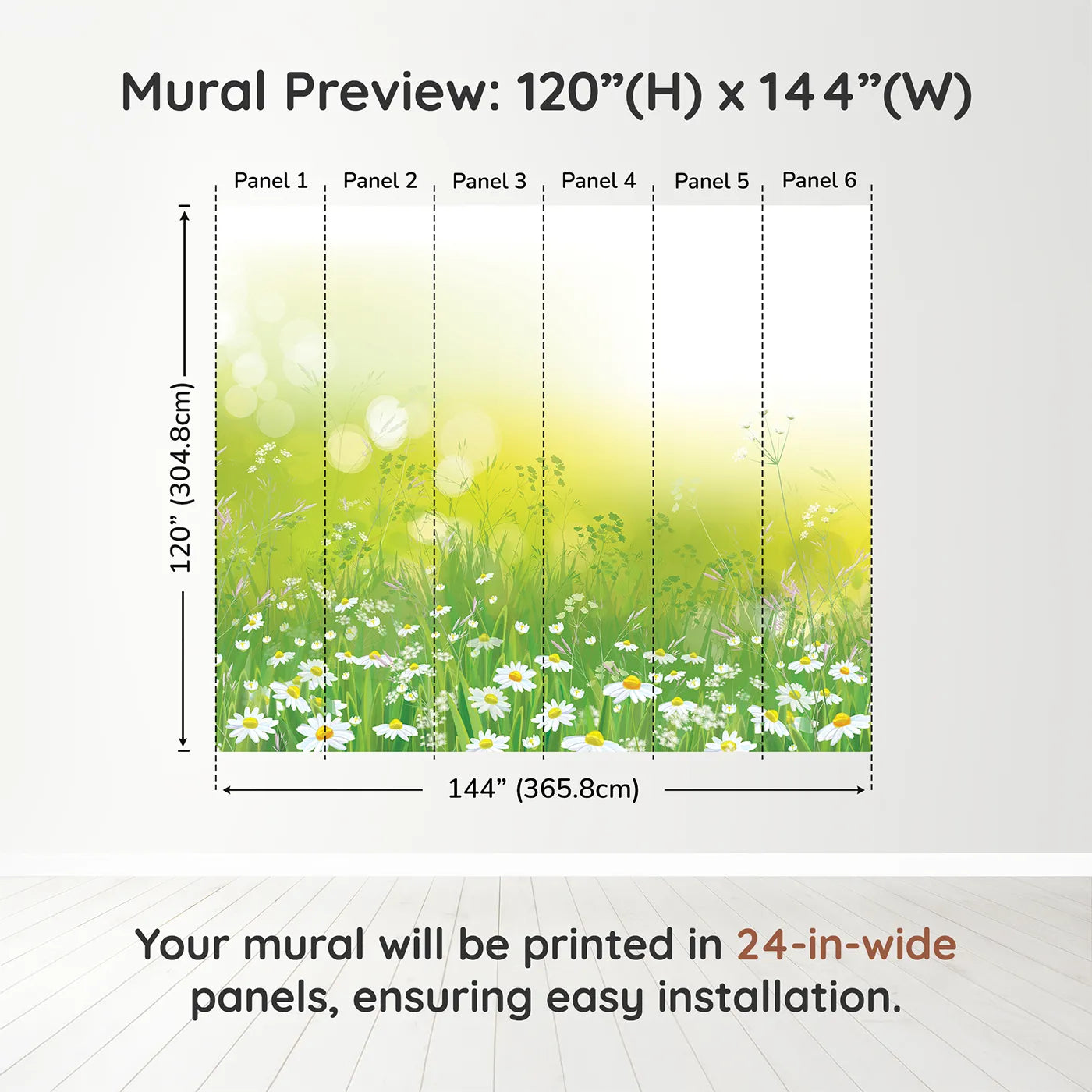 Mural Preview: 120”(H) x 144”(W)

Panel 1 Panel 2 Panel 3 Panel 4 Panel 5 Panel 6

120” (304.8cm)

144” (365.8cm)

Your mural will be printed in 24-in-wide panels, ensuring easy installation.